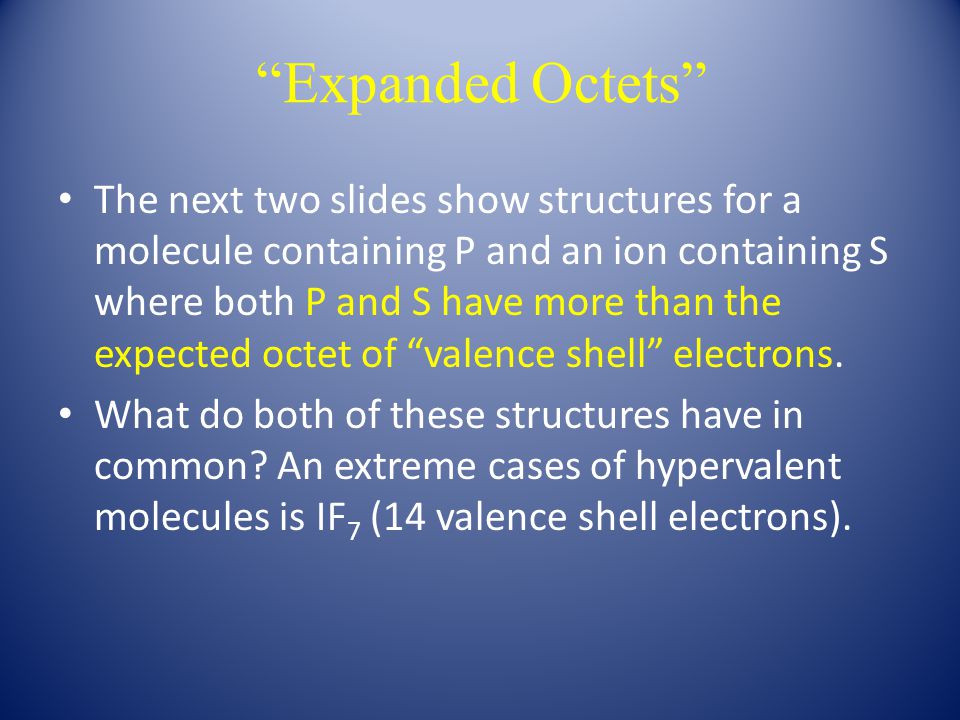 “Expanded Octets”

• The next two slides show structures for a molecule containing P and an ion containing S where both P and S have more than the expected octet of “valence shell” electrons.

• What do both of these structures have in common? An extreme cases of hypervalent molecules is $IF_7$ (14 valence shell electrons).